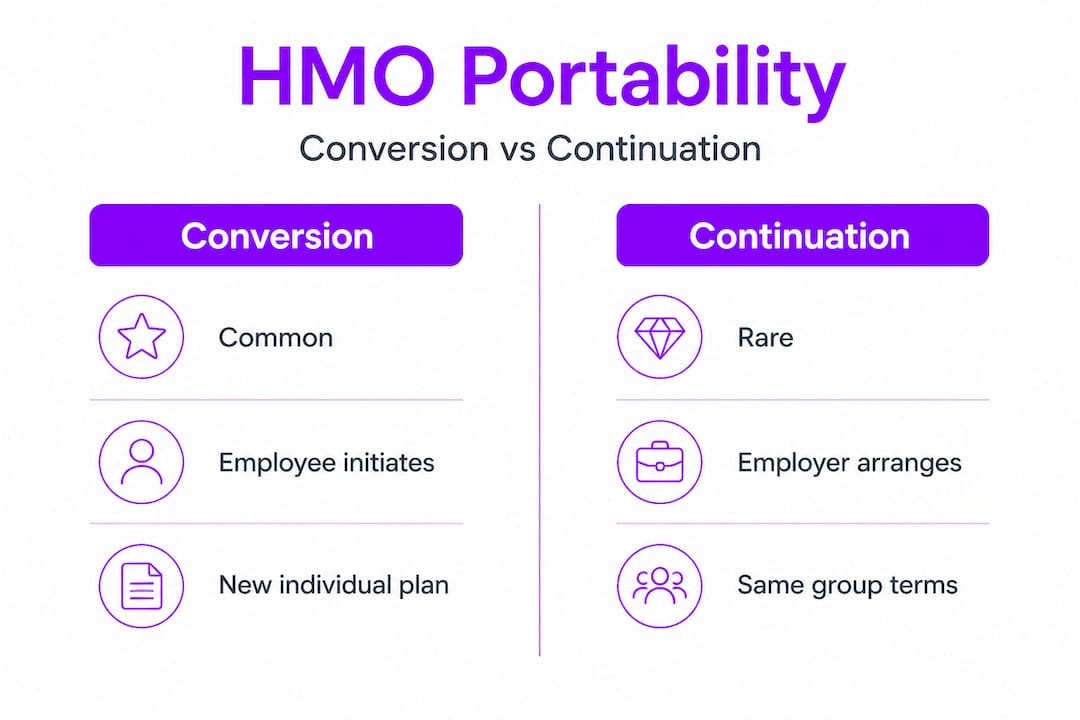 HMO Portability

Conversion vs Continuation

Conversion

Common

Employee initiates

New individual plan

Continuation

Rare

Employer arranges

Same group terms